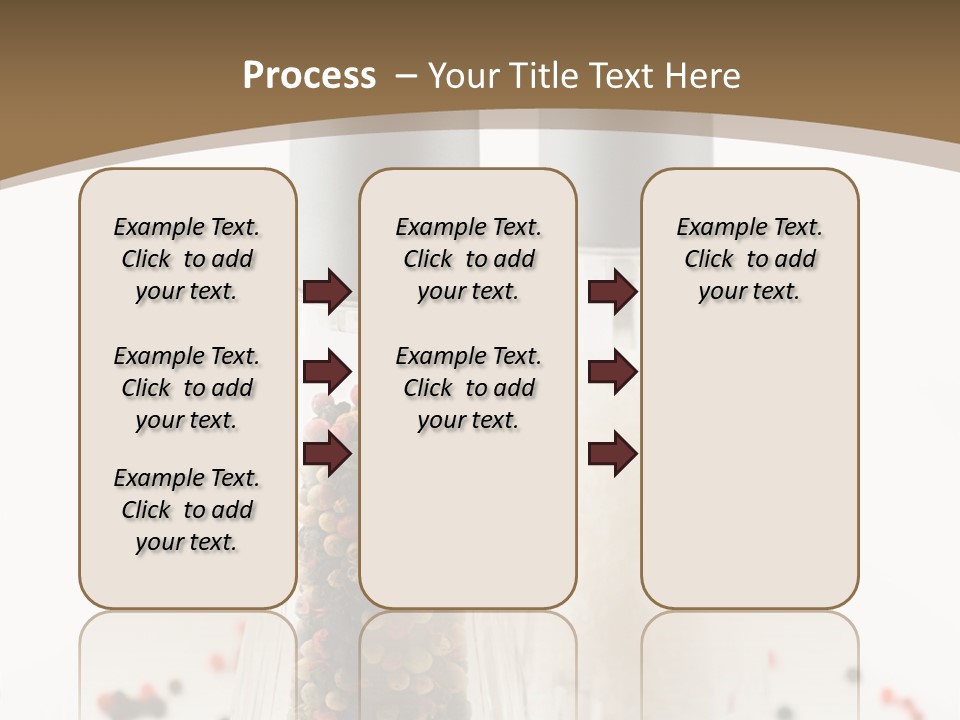 Process – Your Title Text Here

Example Text. Click to add your text.

Example Text. Click to add your text.

Example Text. Click to add your text.

Example Text. Click to add your text.

Example Text. Click to add your text.

Example Text. Click to add your text.